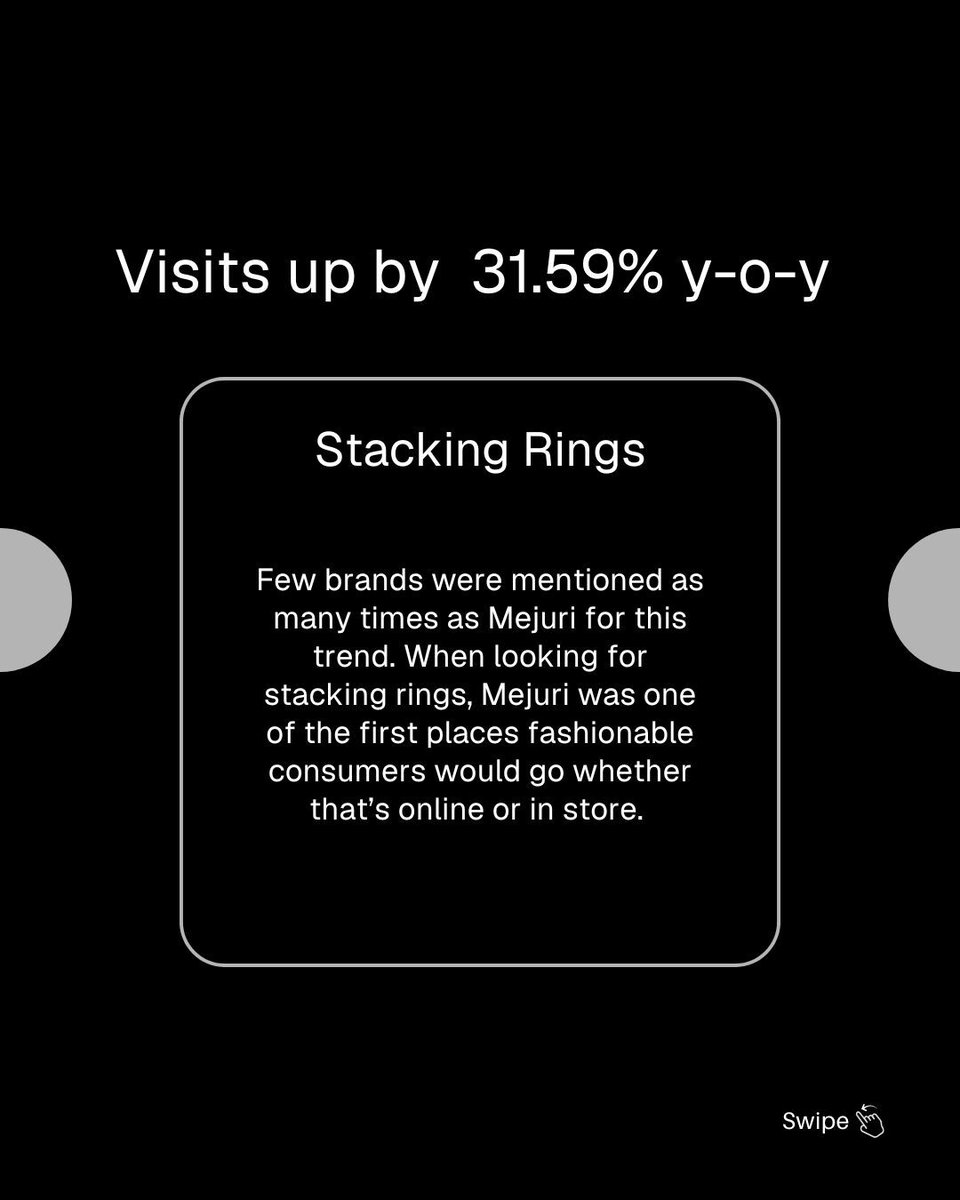 Visits up by 31.59% y-o-y

Stacking Rings

Few brands were mentioned as many times as Mejuri for this trend. When looking for stacking rings, Mejuri was one of the first places fashionable consumers would go whether that's online or in store.

Swipe